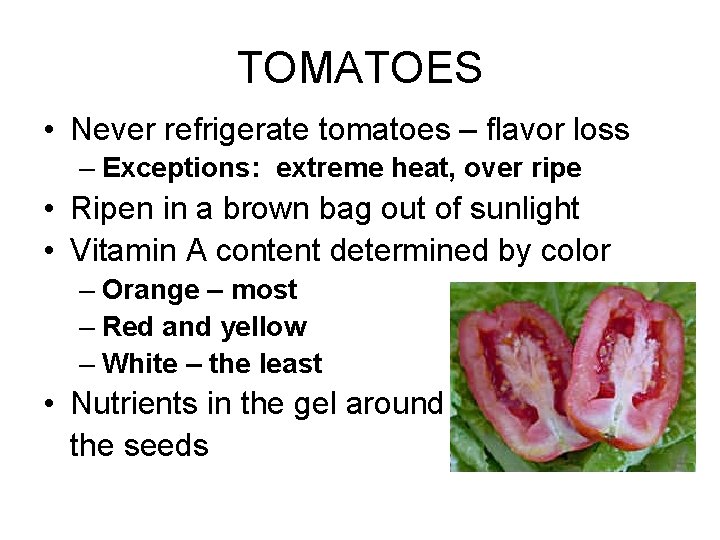 TOMATOES

• Never refrigerate tomatoes – flavor loss
  – Exceptions: extreme heat, over ripe
• Ripen in a brown bag out of sunlight
• Vitamin A content determined by color
  – Orange – most
  – Red and yellow
  – White – the least
• Nutrients in the gel around the seeds